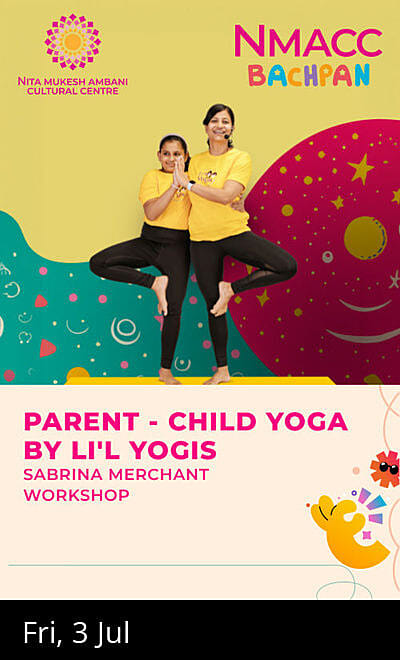 NITA MUKESH AMBANI CULTURAL CENTRE

NMACC BACHPAN

PARENT - CHILD YOGA BY LI'L YOGIS
SABRINA MERCHANT
WORKSHOP

Fri, 3 Jul